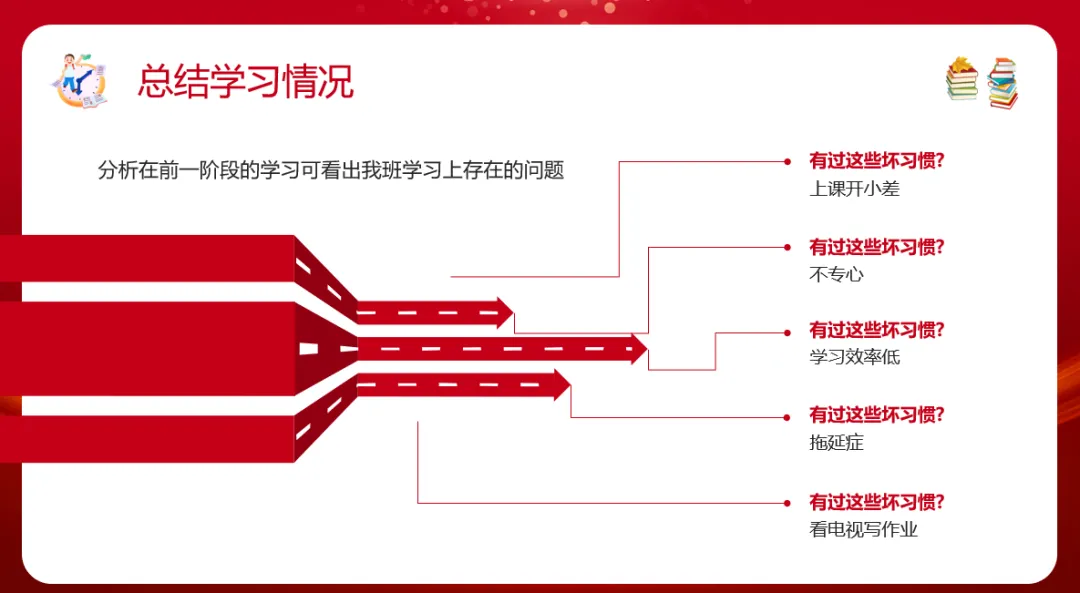 总结学习情况

分析在前一阶段的学习可看出我班学习上存在的问题

有过这些坏习惯?
上课开小差

有过这些坏习惯?
不专心

有过这些坏习惯?
学习效率低

有过这些坏习惯?
拖延症

有过这些坏习惯?
看电视写作业